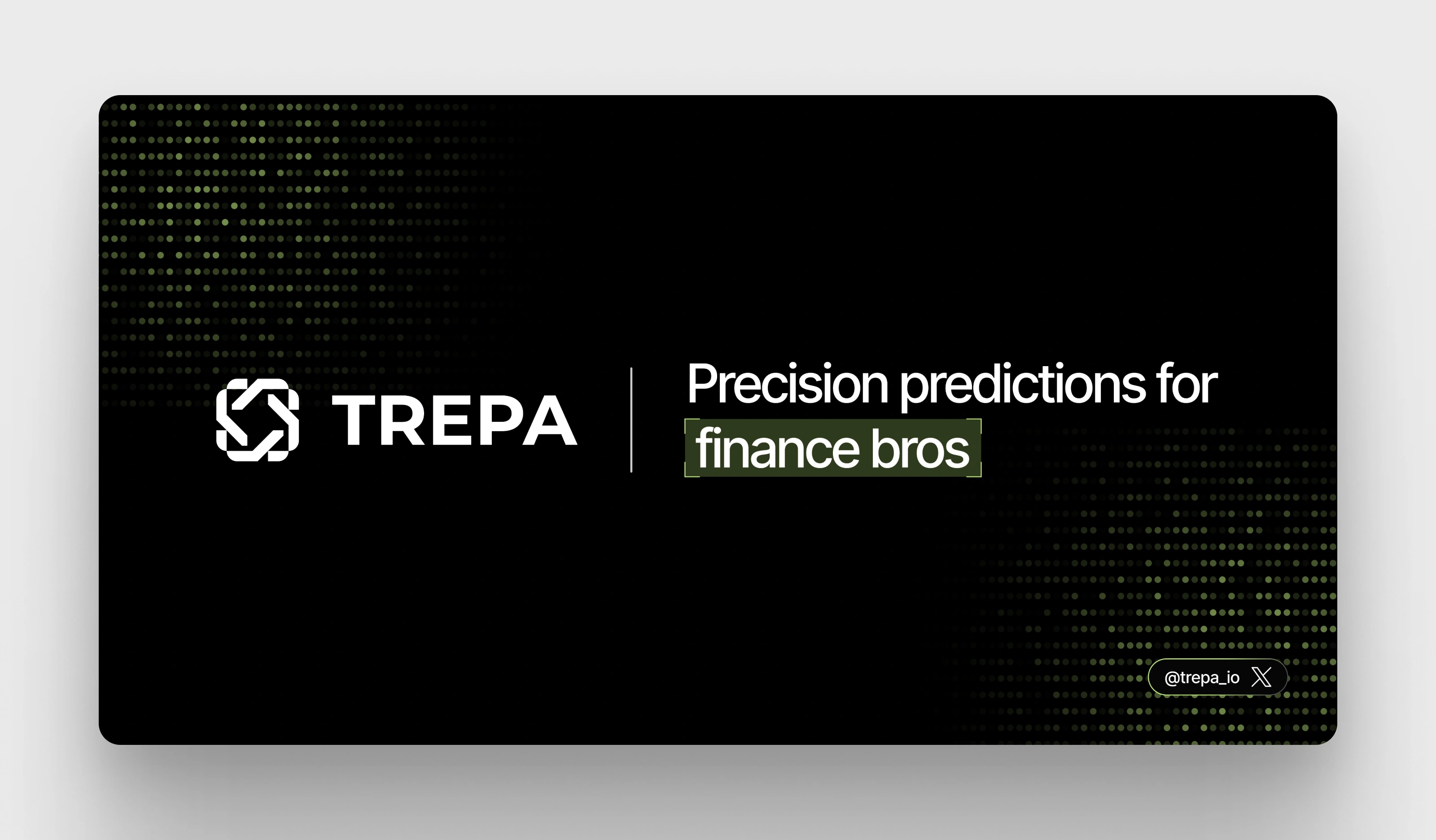 TREPA

Precision predictions for finance bros

@trepa_io